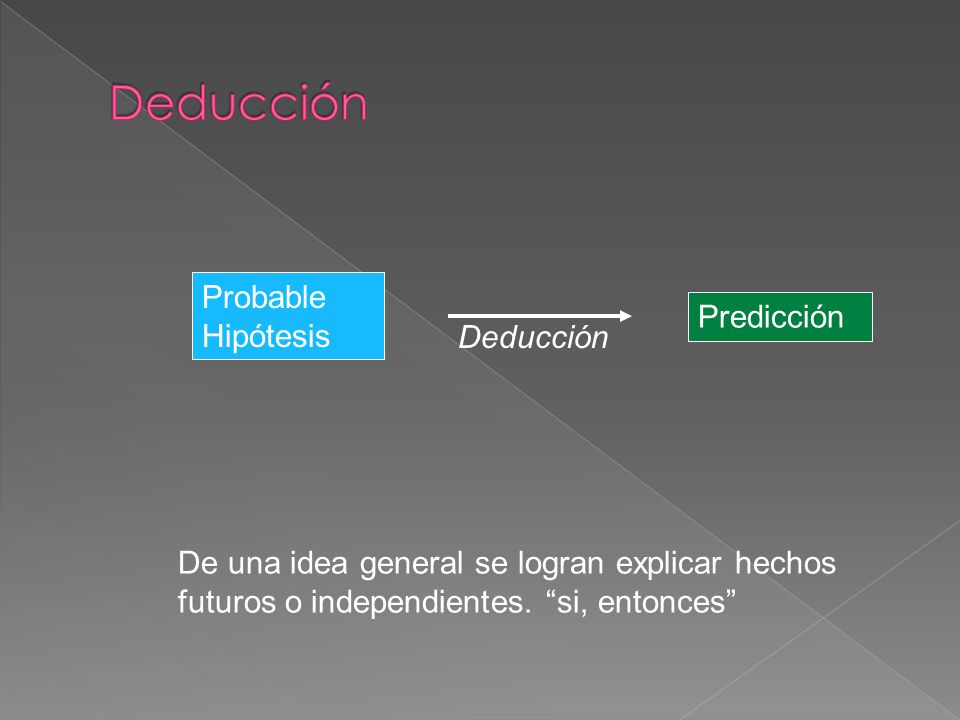 Deducción

Probable Hipótesis

Deducción

Predicción

De una idea general se logran explicar hechos futuros o independientes. “si, entonces”